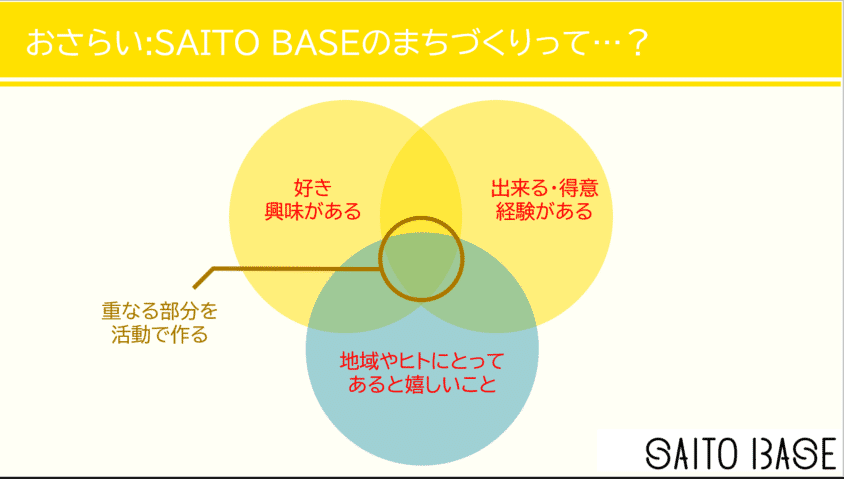 おさらい:SAITO BASEのまちづくりって…？

好き
興味がある

出来る・得意
経験がある

重なる部分を
活動で作る

地域やヒトにとって
あると嬉しいこと

SAITO BASE